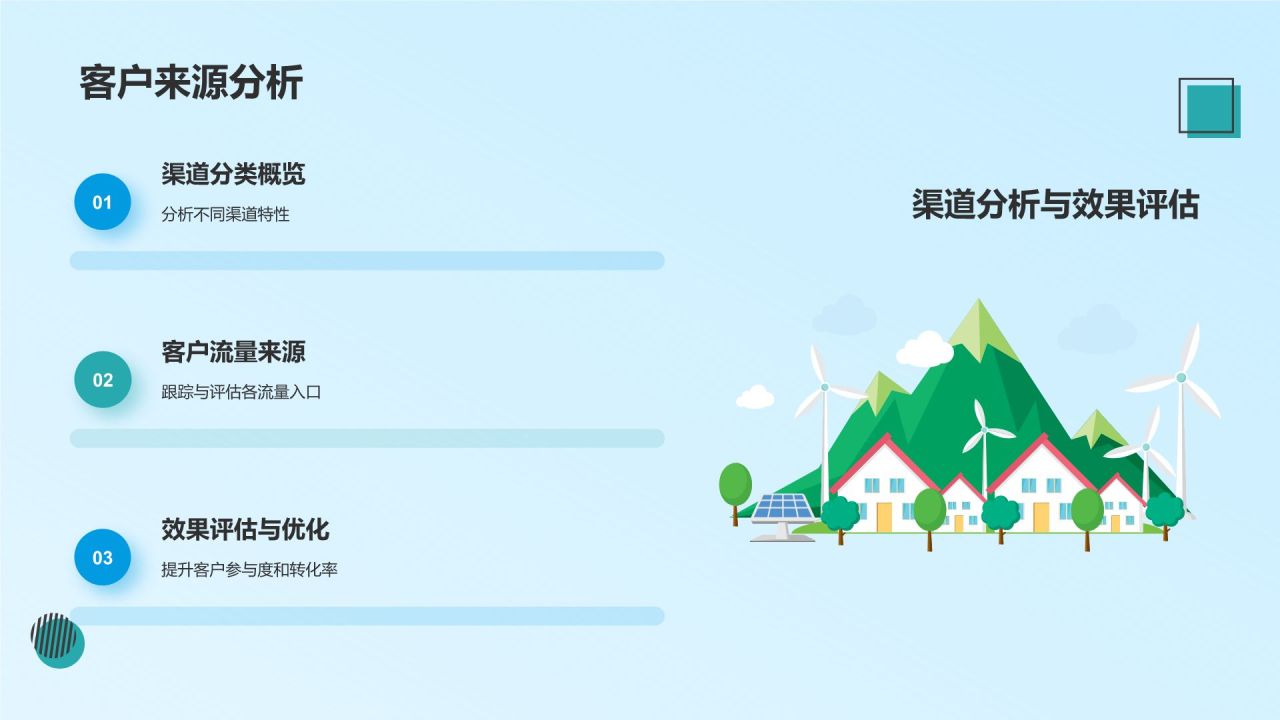 客户来源分析

01
渠道分类概览
分析不同渠道特性

02
客户流量来源
跟踪与评估各流量入口

03
效果评估与优化
提升客户参与度和转化率

渠道分析与效果评估